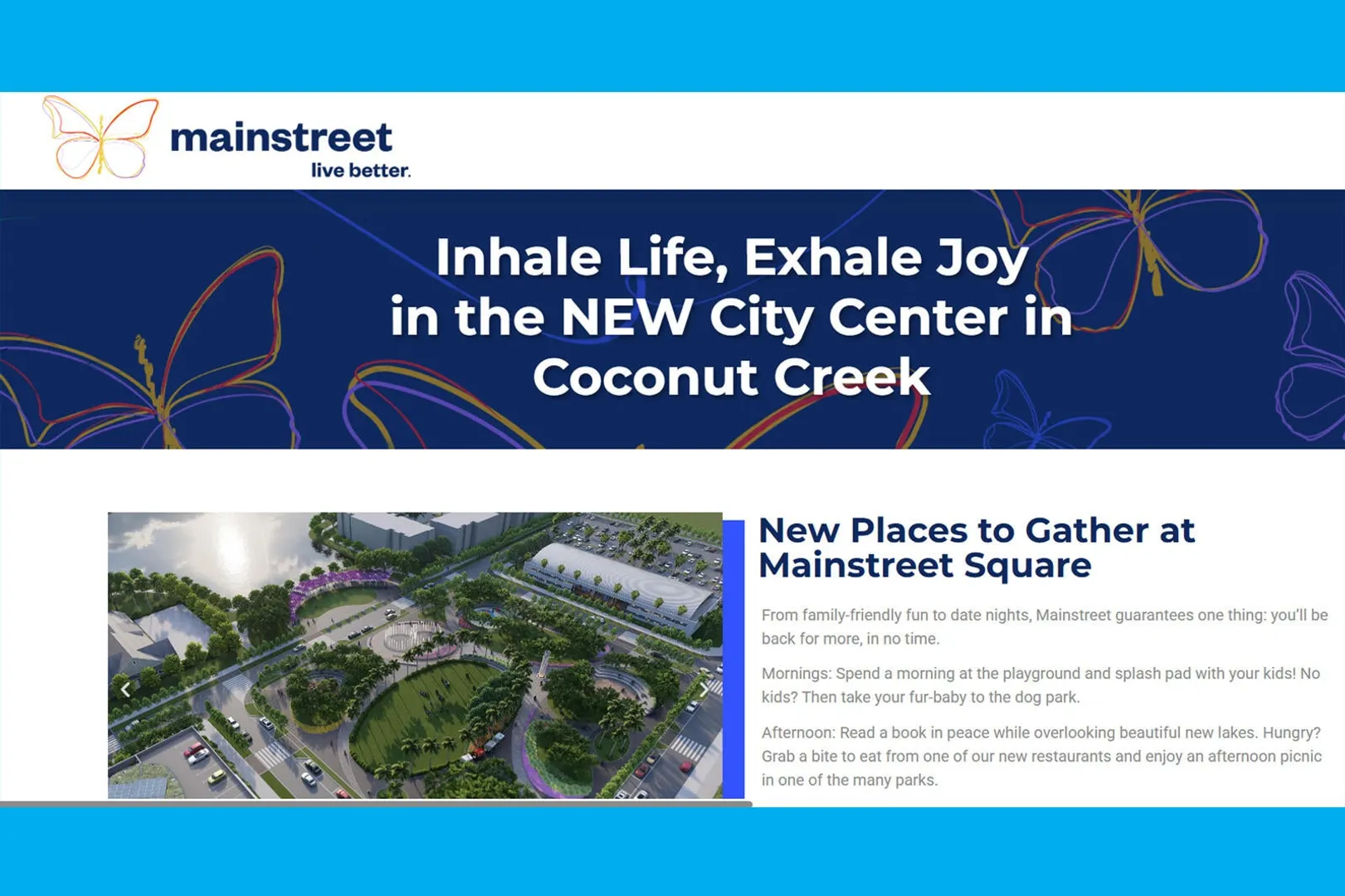 mainstreet
live better.

Inhale Life, Exhale Joy in the NEW City Center in Coconut Creek

New Places to Gather at Mainstreet Square

From family-friendly fun to date nights, Mainstreet guarantees one thing: you'll be back for more, in no time.

Mornings: Spend a morning at the playground and splash pad with your kids! No kids? Then take your fur-baby to the dog park.

Afternoon: Read a book in peace while overlooking beautiful new lakes. Hungry? Grab a bite to eat from one of our new restaurants and enjoy an afternoon picnic in one of the many parks.